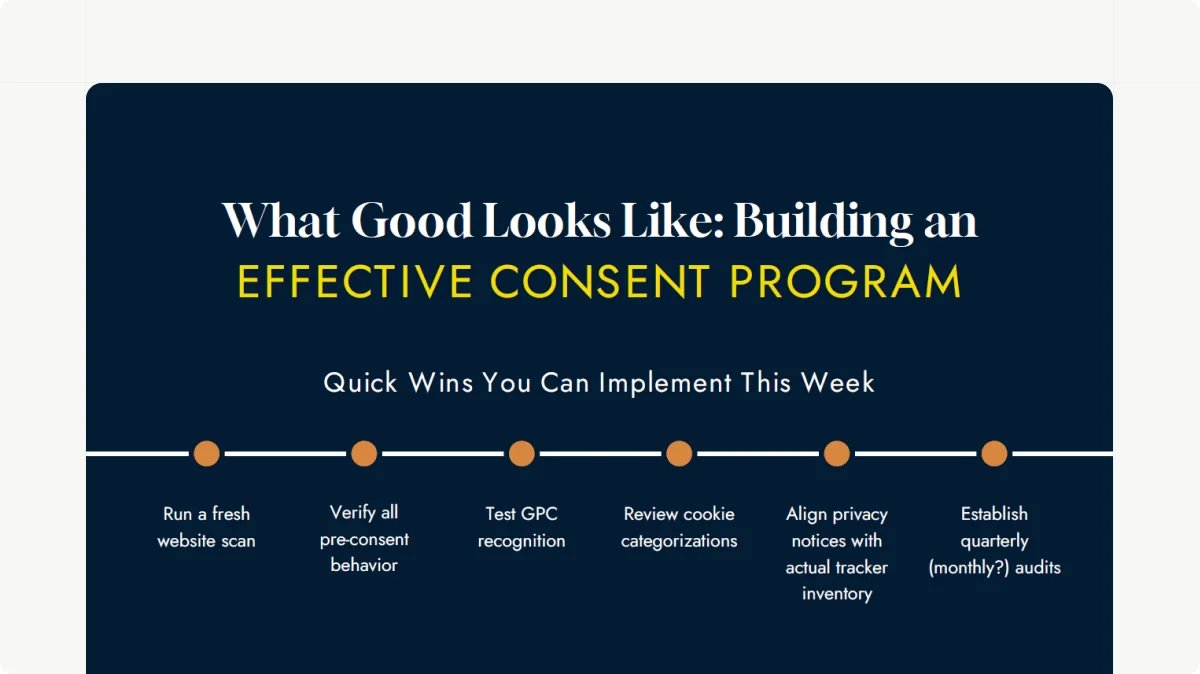 What Good Looks Like: Building an
EFFECTIVE CONSENT PROGRAM

Quick Wins You Can Implement This Week

Run a fresh website scan

Verify all pre-consent behavior

Test GPC recognition

Review cookie categorizations

Align privacy notices with actual tracker inventory

Establish quarterly (monthly?) audits